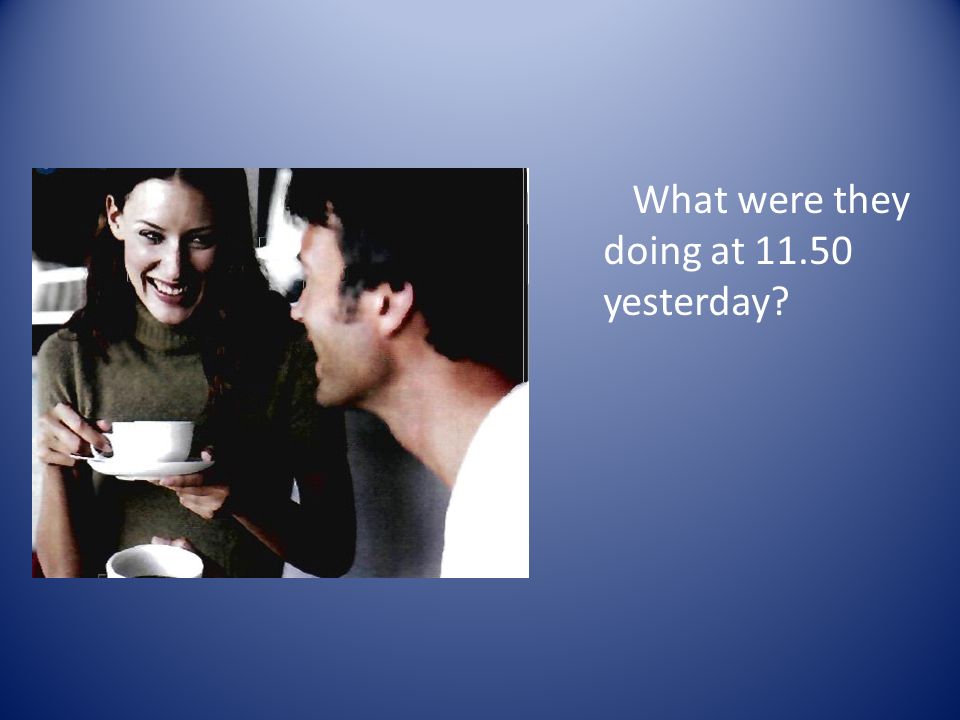 What were they doing at 11.50 yesterday?